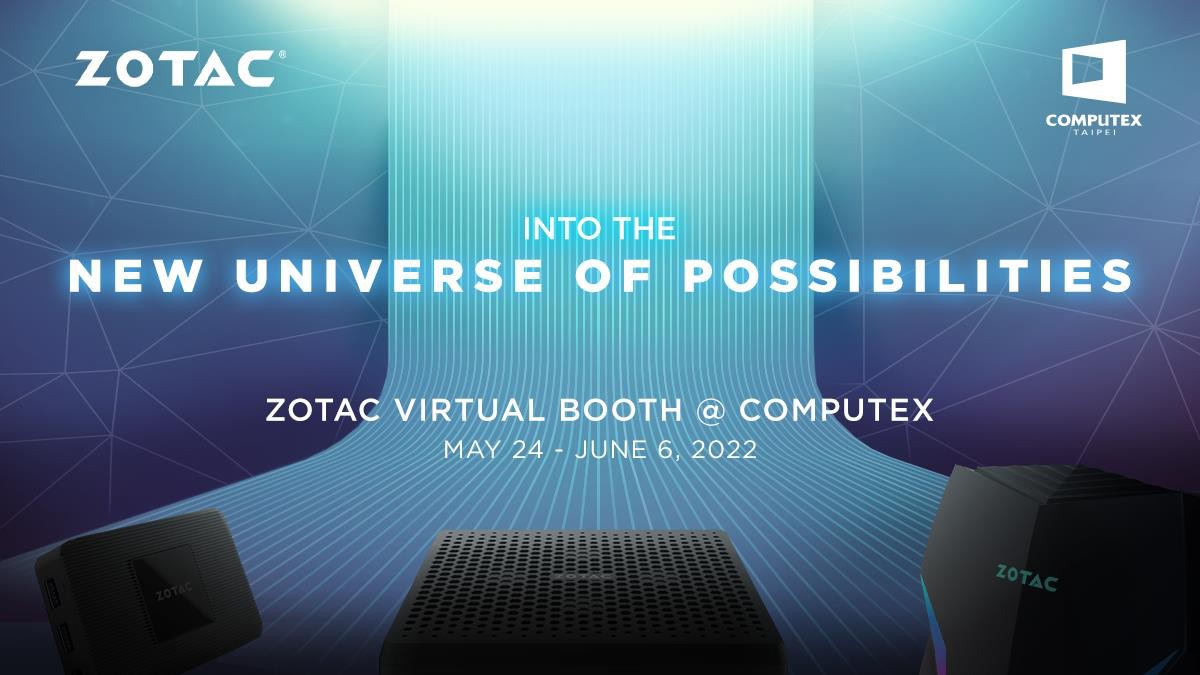 ZOTAC®

COMPUTEX
TAIPEI

INTO THE
NEW UNIVERSE OF POSSIBILITIES

ZOTAC VIRTUAL BOOTH @ COMPUTEX
MAY 24 - JUNE 6, 2022

ZOTAC

ZOTAC

ZOTAC